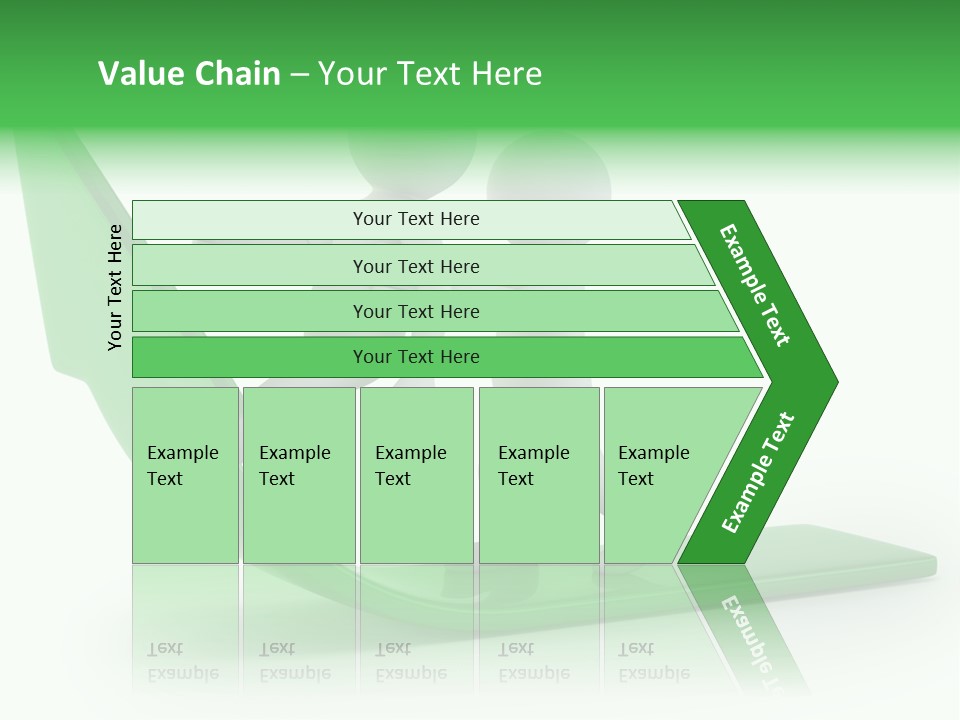 Value Chain – Your Text Here

Your Text Here

Your Text Here

Your Text Here

Your Text Here

Your Text Here

Example Text

Example Text

Example Text

Example Text

Example Text

Example Text

Example Text